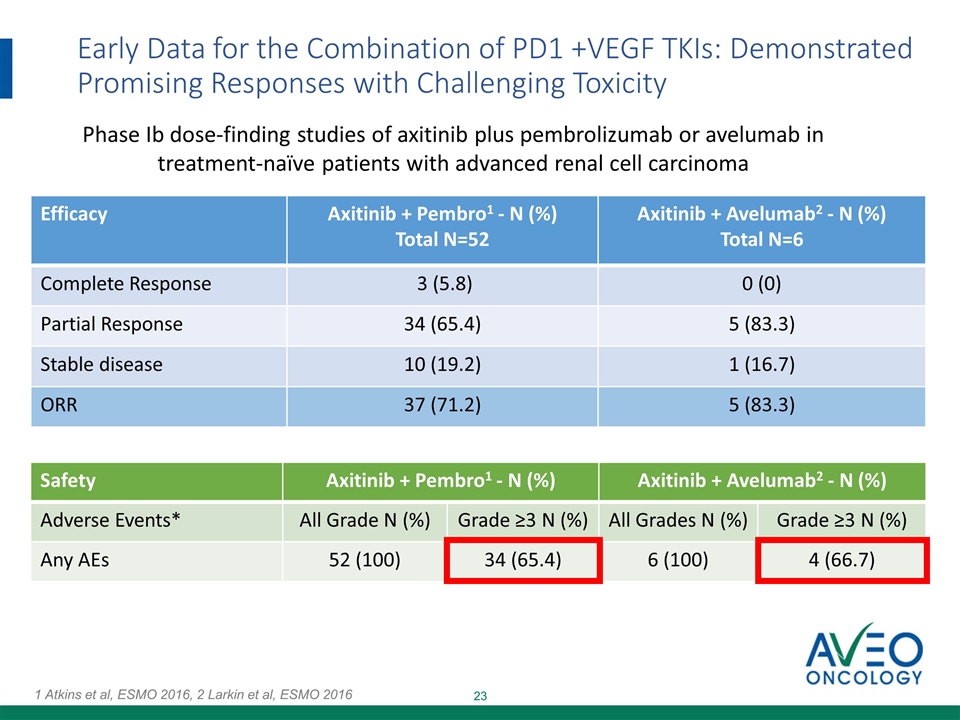 Early Data for the Combination of PD1 +VEGF TKIs: Demonstrated Promising Responses with Challenging Toxicity

Phase Ib dose-finding studies of axitinib plus pembrolizumab or avelumab in treatment-naïve patients with advanced renal cell carcinoma

| Efficacy | Axitinib + Pembro$^1$ - N (%) Total N=52 | Axitinib + Avelumab$^2$ - N (%) Total N=6 |
|---|---|---|
| Complete Response | 3 (5.8) | 0 (0) |
| Partial Response | 34 (65.4) | 5 (83.3) |
| Stable disease | 10 (19.2) | 1 (16.7) |
| ORR | 37 (71.2) | 5 (83.3) |

| Safety | Axitinib + Pembro$^1$ - N (%) | | Axitinib + Avelumab$^2$ - N (%) | |
|---|---|---|---|---|
| Adverse Events* | All Grade N (%) | Grade ≥3 N (%) | All Grades N (%) | Grade ≥3 N (%) |
| Any AEs | 52 (100) | 34 (65.4) | 6 (100) | 4 (66.7) |

AVEO ONCOLOGY

1 Atkins et al, ESMO 2016, 2 Larkin et al, ESMO 2016

23